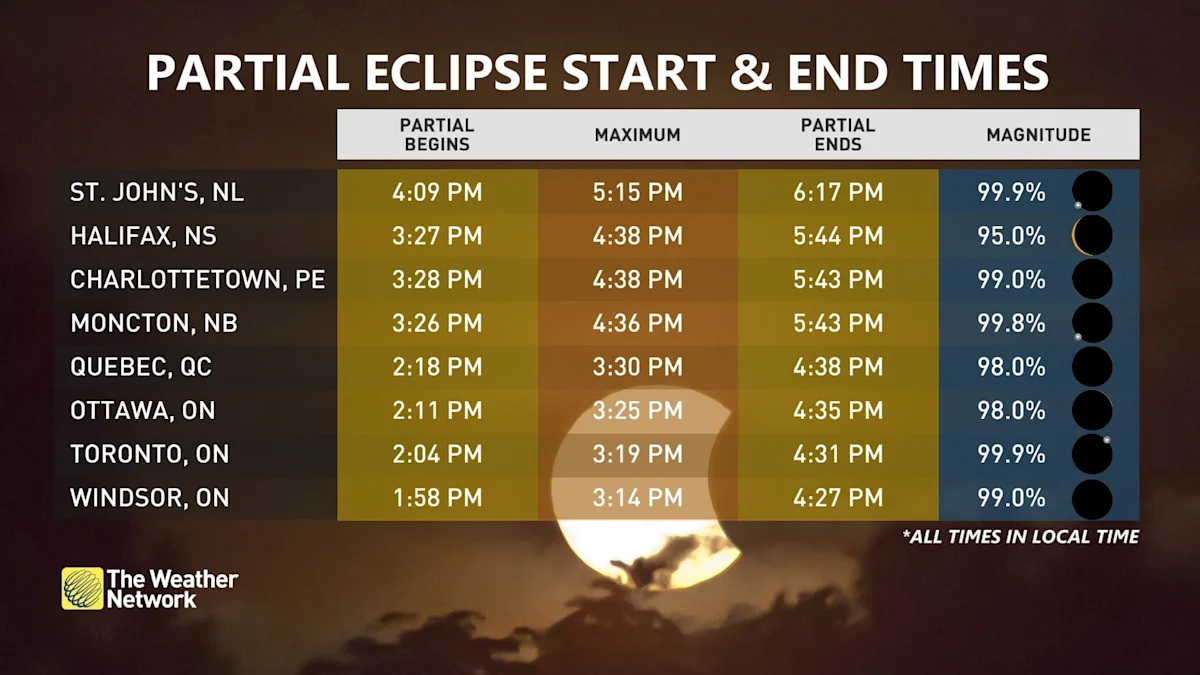 PARTIAL ECLIPSE START & END TIMES

| | PARTIAL BEGINS | MAXIMUM | PARTIAL ENDS | MAGNITUDE |
|---|---|---|---|---|
| ST. JOHN'S, NL | 4:09 PM | 5:15 PM | 6:17 PM | 99.9% |
| HALIFAX, NS | 3:27 PM | 4:38 PM | 5:44 PM | 95.0% |
| CHARLOTTETOWN, PE | 3:28 PM | 4:38 PM | 5:43 PM | 99.0% |
| MONCTON, NB | 3:26 PM | 4:36 PM | 5:43 PM | 99.8% |
| QUEBEC, QC | 2:18 PM | 3:30 PM | 4:38 PM | 98.0% |
| OTTAWA, ON | 2:11 PM | 3:25 PM | 4:35 PM | 98.0% |
| TORONTO, ON | 2:04 PM | 3:19 PM | 4:31 PM | 99.9% |
| WINDSOR, ON | 1:58 PM | 3:14 PM | 4:27 PM | 99.0% |

*ALL TIMES IN LOCAL TIME

The Weather Network